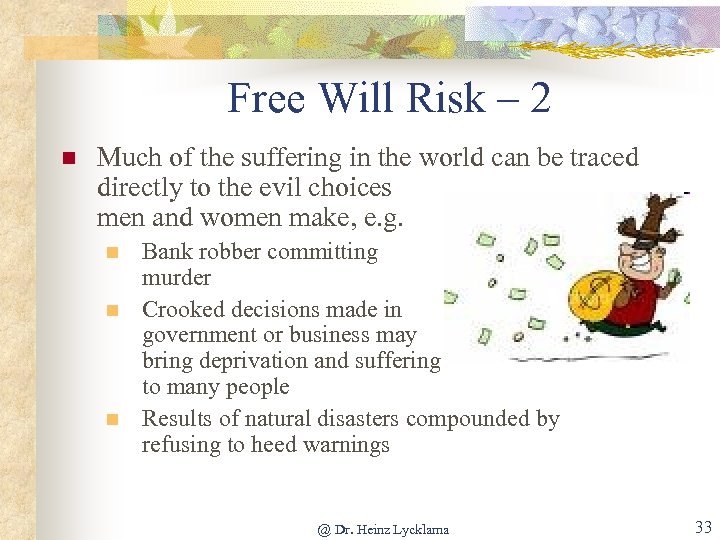 Free Will Risk – 2

Much of the suffering in the world can be traced directly to the evil choices men and women make, e.g.

Bank robber committing murder

Crooked decisions made in government or business may bring deprivation and suffering to many people

Results of natural disasters compounded by refusing to heed warnings

$ 

@ Dr. Heinz Lycklama

33